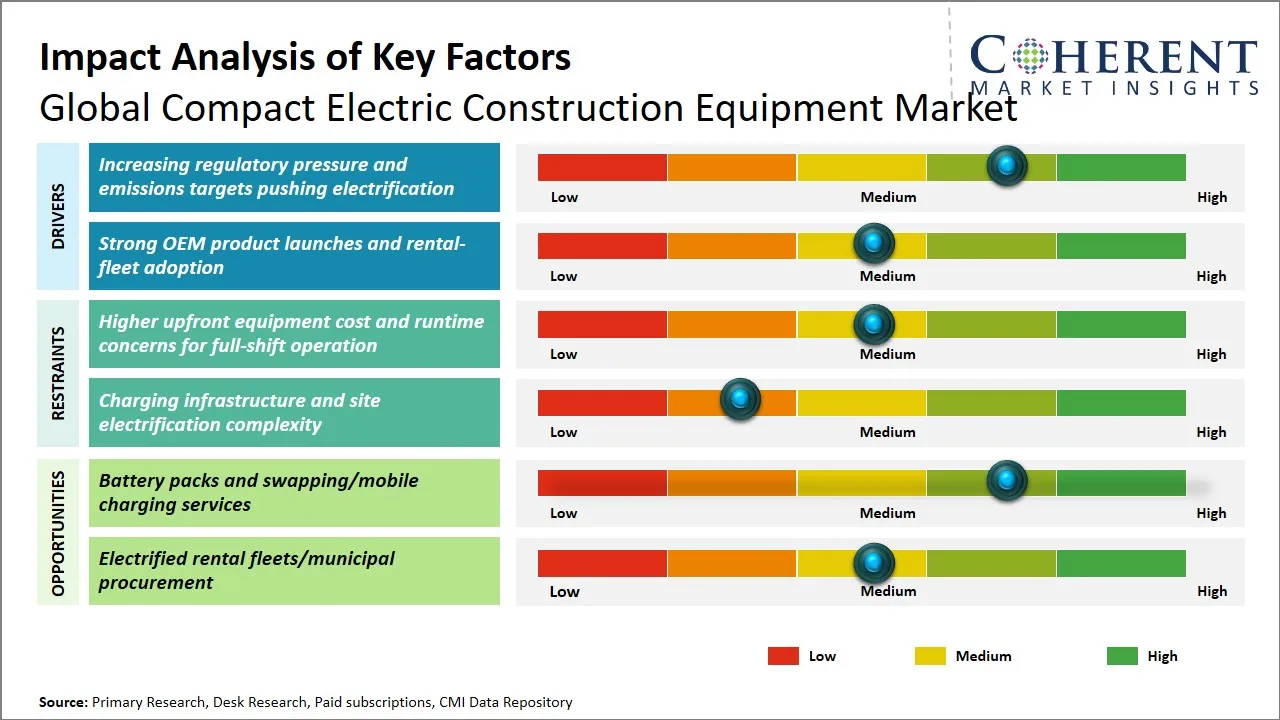 Impact Analysis of Key Factors
Global Compact Electric Construction Equipment Market

COHERENT
MARKET INSIGHTS

DRIVERS

Increasing regulatory pressure and emissions targets pushing electrification

Low Medium High

Strong OEM product launches and rental-fleet adoption

Low Medium High

RESTRAINTS

Higher upfront equipment cost and runtime concerns for full-shift operation

Low Medium High

Charging infrastructure and site electrification complexity

Low Medium High

OPPORTUNITIES

Battery packs and swapping/mobile charging services

Low Medium High

Electrified rental fleets/municipal procurement

Low Medium High

Low Medium High

Source: Primary Research, Desk Research, Paid subscriptions, CMI Data Repository